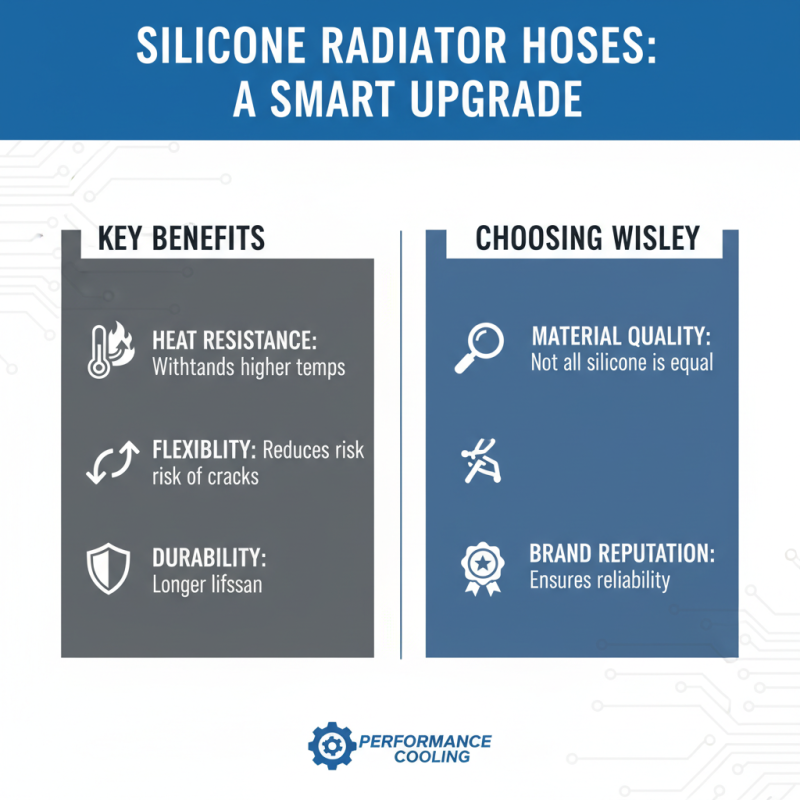 SILICONE RADIATOR HOSES: A SMART UPGRADE

KEY BENEFITS

HEAT RESISTANCE: Withtands higher temps

FLEXIBLITY: Reduces risk risk of cracks

DURABILITY: Longer lifssan

CHOOSING WISLEY

MATERIAL QUALITY: Not all silicone is equal

BRAND REPUTATION: Ensures reliability

PERFORMANCE COOLING